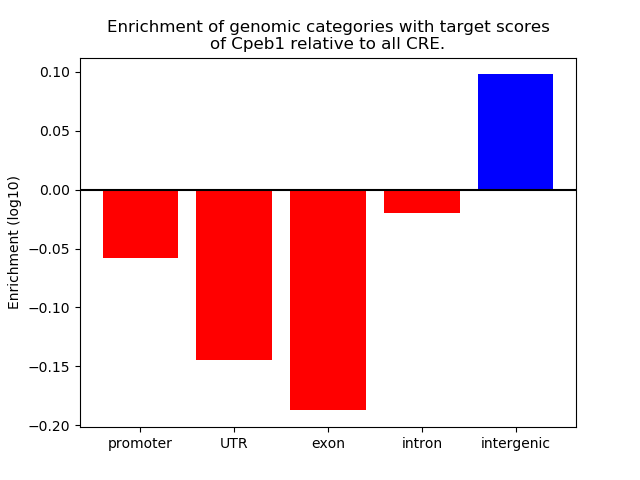 Enrichment of genomic categories with target scores of Cpeb1 relative to all CRE.

Enrichment (log10)

0.10
0.05
0.00
−0.05
−0.10
−0.15
−0.20

promoter
UTR
exon
intron
intergenic